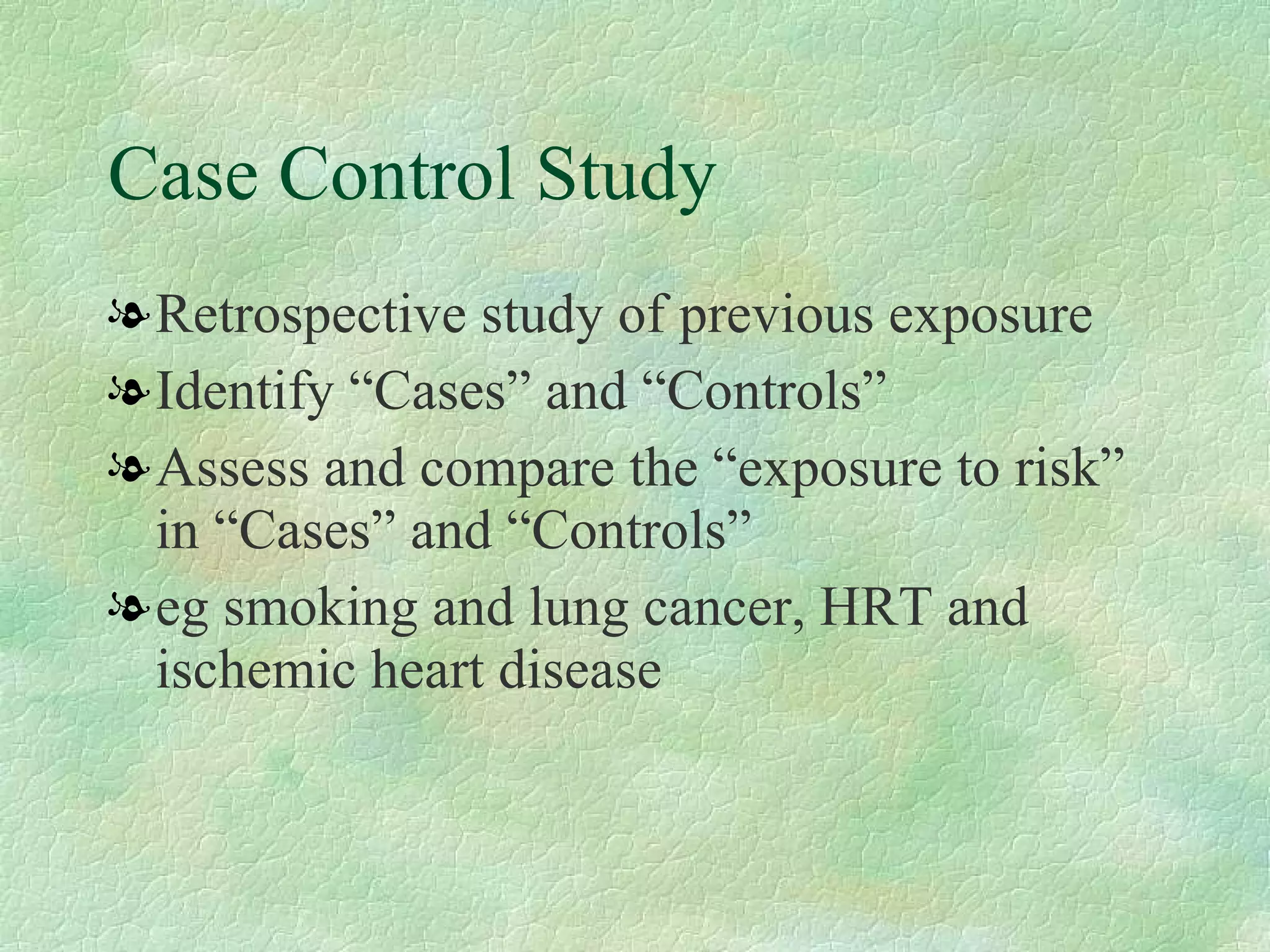 Case Control Study

Retrospective study of previous exposure

Identify “Cases” and “Controls”

Assess and compare the “exposure to risk” in “Cases” and “Controls”

eg smoking and lung cancer, HRT and ischemic heart disease